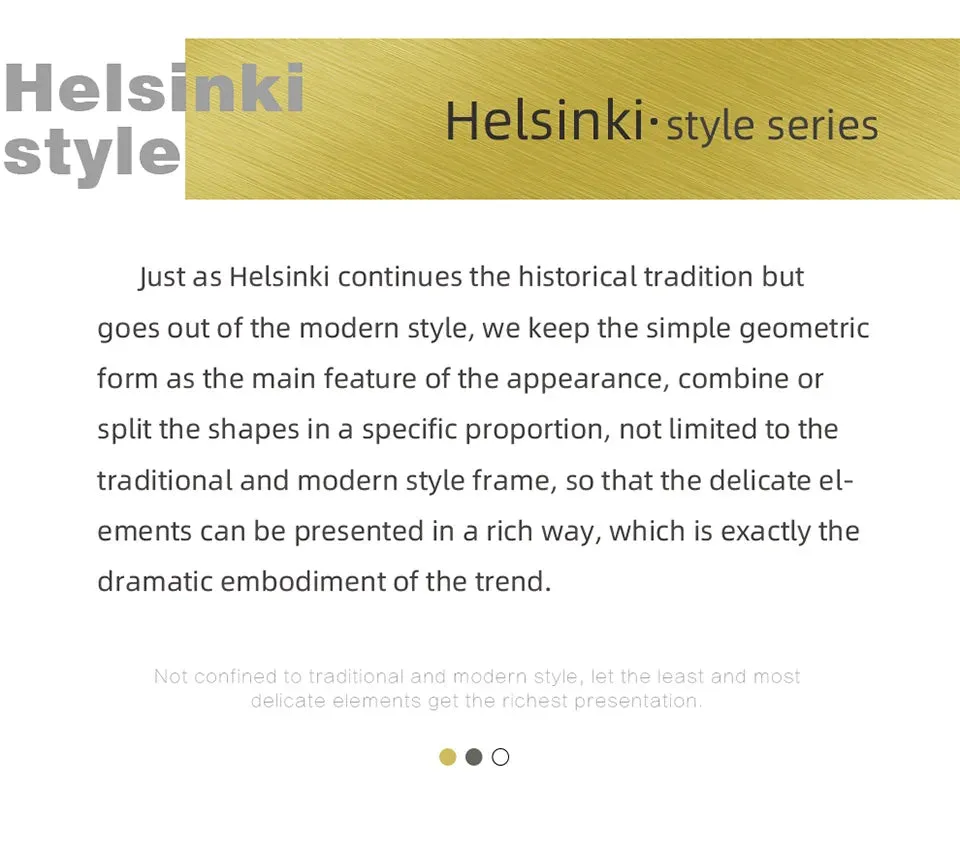 Helsinki style

Helsinki·style series

Just as Helsinki continues the historical tradition but goes out of the modern style, we keep the simple geometric form as the main feature of the appearance, combine or split the shapes in a specific proportion, not limited to the traditional and modern style frame, so that the delicate elements can be presented in a rich way, which is exactly the dramatic embodiment of the trend.

Not confined to traditional and modern style, let the least and most delicate elements get the richest presentation.